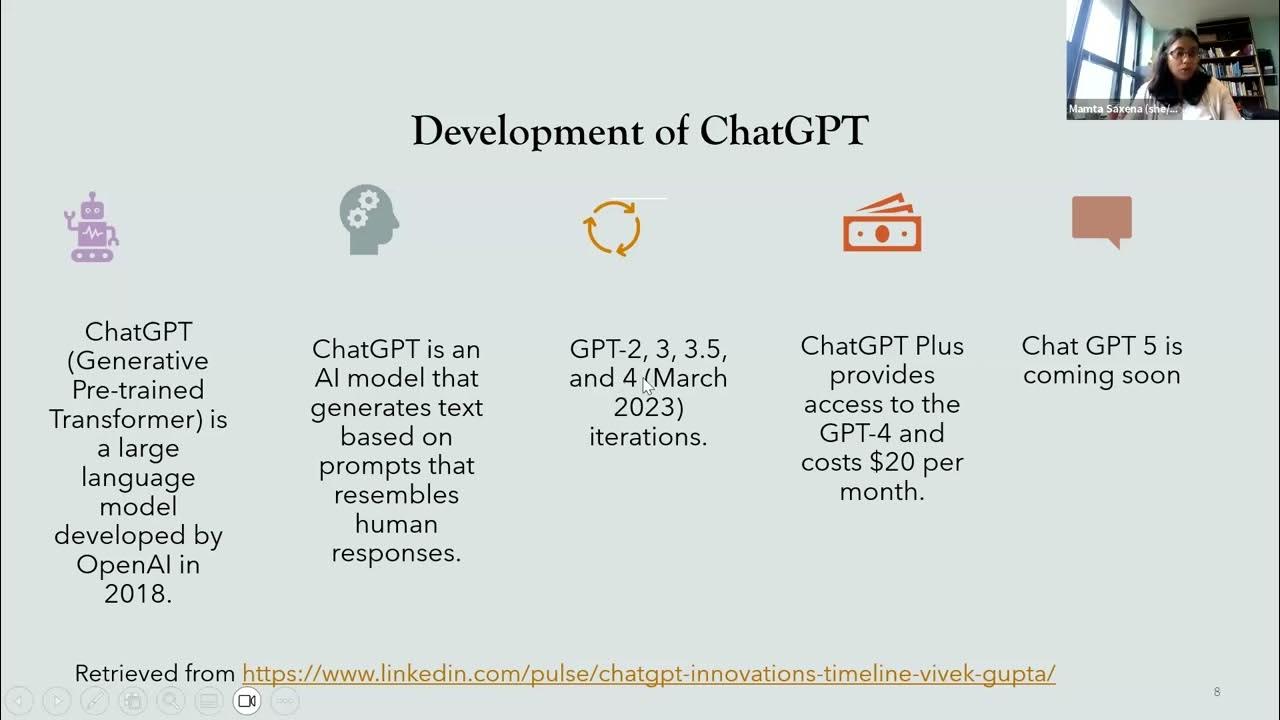 Mamta Saxena (she/...

Development of ChatGPT

ChatGPT (Generative Pre-trained Transformer) is a large language model developed by OpenAI in 2018.

ChatGPT is an AI model that generates text based on prompts that resembles human responses.

GPT-2, 3, 3.5, and 4 (March 2023) iterations.

ChatGPT Plus provides access to the GPT-4 and costs $20 per month.

Chat GPT 5 is coming soon

Retrieved from https://www.linkedin.com/pulse/chatgpt-innovations-timeline-vivek-gupta/

8